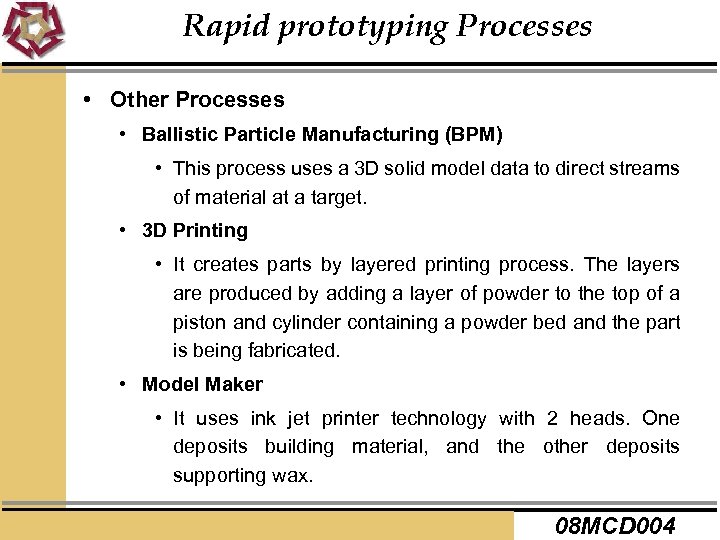 Rapid prototyping Processes

• Other Processes

• Ballistic Particle Manufacturing (BPM)

• This process uses a 3D solid model data to direct streams of material at a target.

• 3D Printing

• It creates parts by layered printing process. The layers are produced by adding a layer of powder to the top of a piston and cylinder containing a powder bed and the part is being fabricated.

• Model Maker

• It uses ink jet printer technology with 2 heads. One deposits building material, and the other deposits supporting wax.

08MCD004